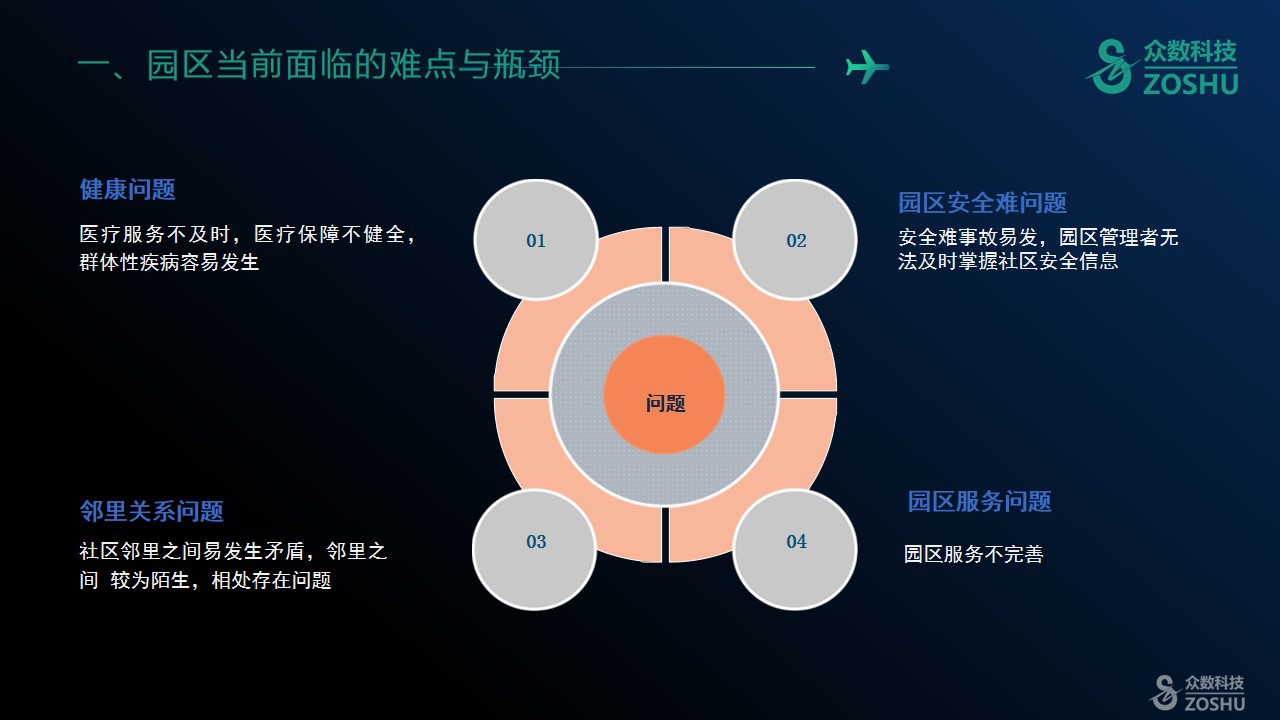 一、园区当前面临的难点与瓶颈

众数科技
ZOSHU

健康问题

医疗服务不及时，医疗保障不健全，群体性疾病容易发生

01

02

园区安全难问题

安全难事故易发，园区管理者无法及时掌握社区安全信息

问题

邻里关系问题

社区邻里之间易发生矛盾，邻里之间 较为陌生，相处存在问题

03

04

园区服务问题

园区服务不完善

众数科技
ZOSHU